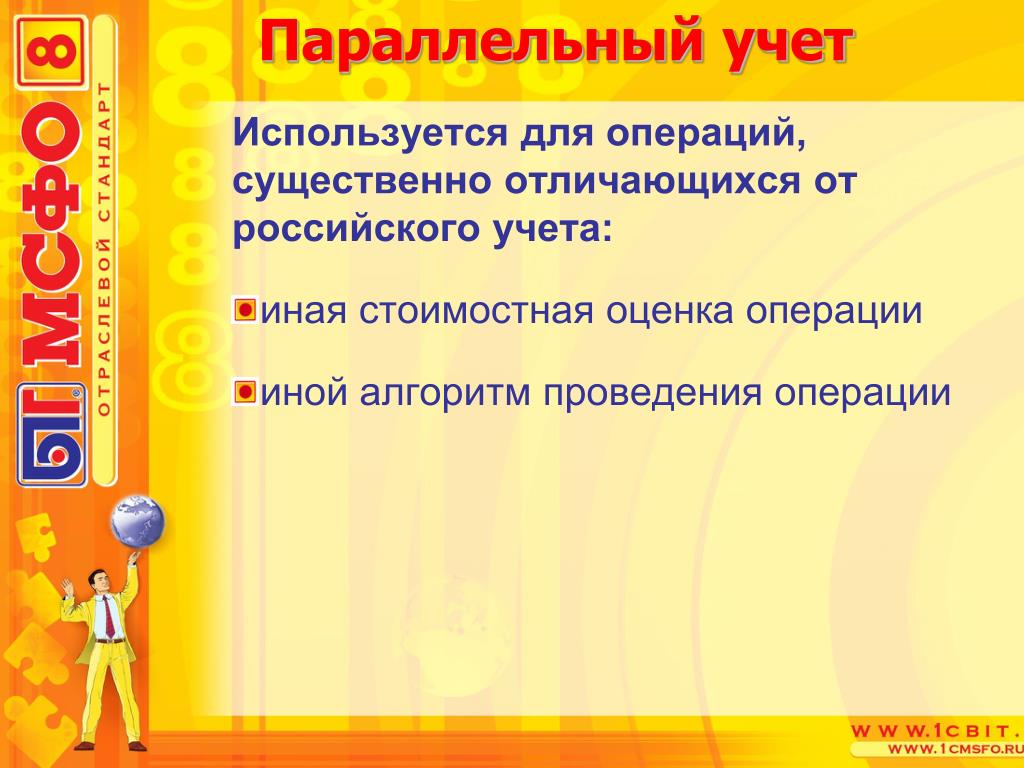 БП МСФО 8
ОТРАСЛЕВОЙ СТАНДАРТ

Параллельный учет

Используется для операций, существенно отличающихся от российского учета:

иная стоимостная оценка операции

иной алгоритм проведения операции

WWW.1CBIT.
WWW.1CMSFO.RU